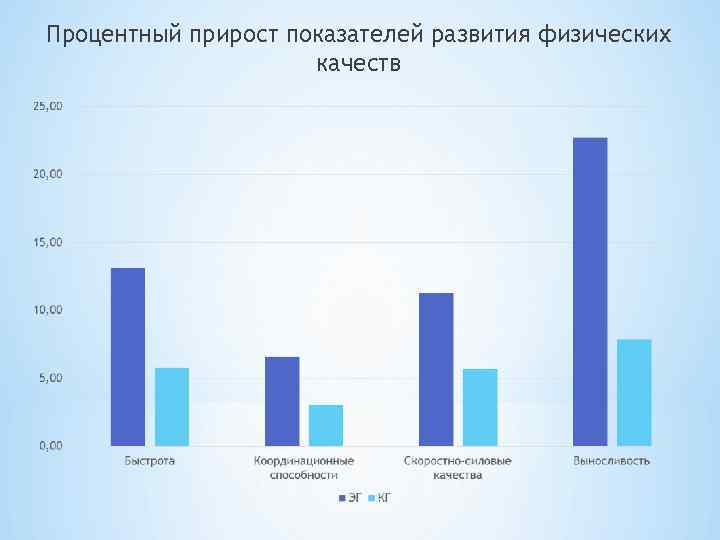 Процентный прирост показателей развития физических качеств

25,00
20,00
15,00
10,00
5,00
0,00

Быстрота
Координационные способности
Скоростно-силовые качества
Выносливость

ЭГ КГ